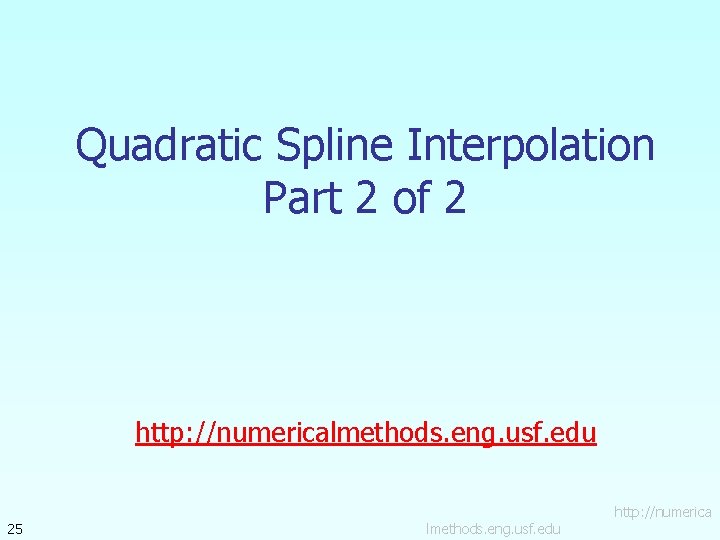 Quadratic Spline Interpolation
Part 2 of 2

http://numericalmethods.eng.usf.edu

25

http://numerica lmethods.eng.usf.edu